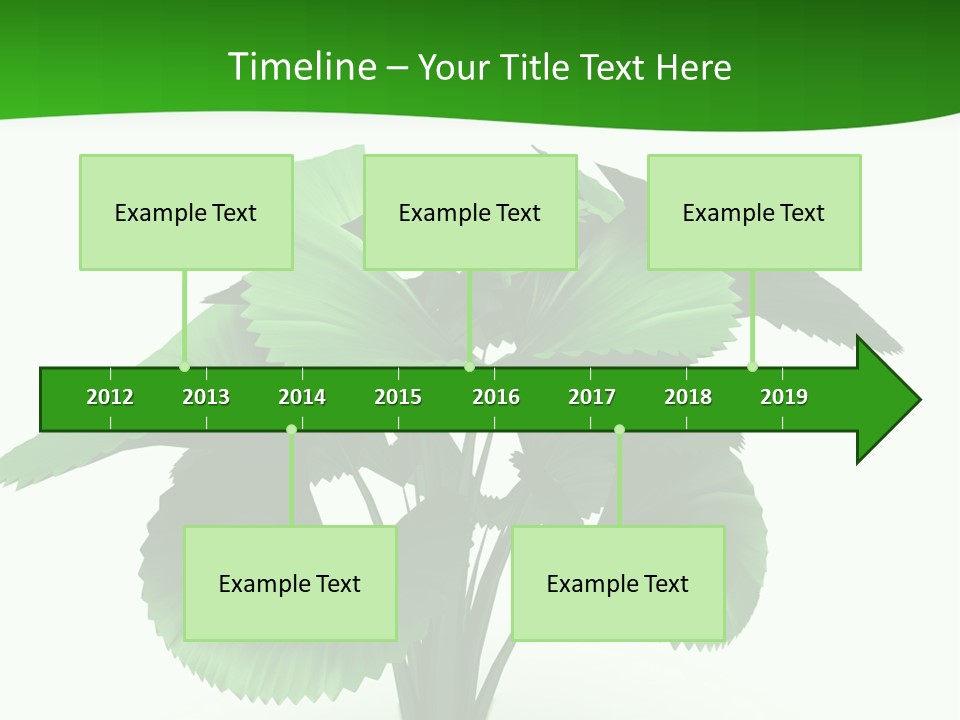 Timeline – Your Title Text Here

Example Text

Example Text

Example Text

2012 2013 2014 2015 2016 2017 2018 2019

Example Text

Example Text